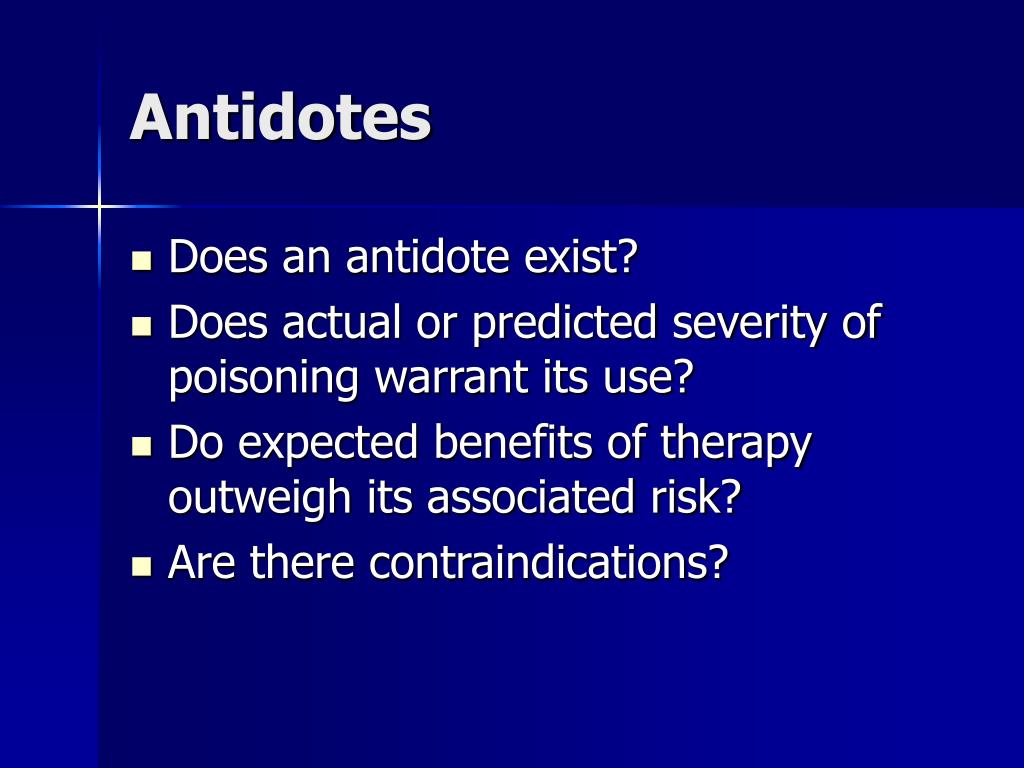 Antidotes

- Does an antidote exist?
- Does actual or predicted severity of poisoning warrant its use?
- Do expected benefits of therapy outweigh its associated risk?
- Are there contraindications?